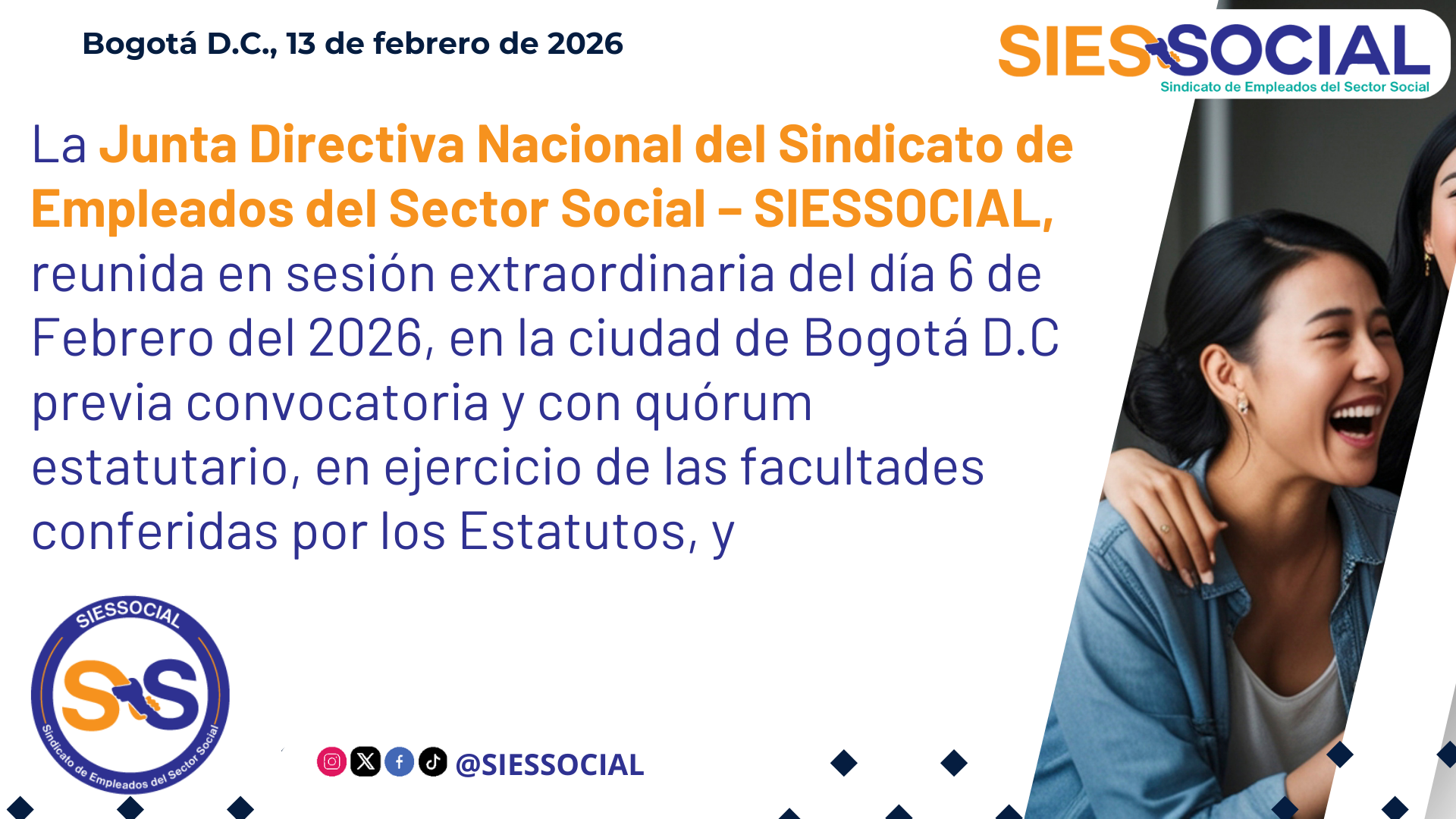 Bogotá D.C., 13 de febrero de 2026

SIESSOCIAL
Sindicato de Empleados del Sector Social

La Junta Directiva Nacional del Sindicato de Empleados del Sector Social – SIESSOCIAL, reunida en sesión extraordinaria del día 6 de Febrero del 2026, en la ciudad de Bogotá D.C previa convocatoria y con quórum estatutario, en ejercicio de las facultades conferidas por los Estatutos, y

SIESSOCIAL
SS
Sindicato de Empleados del Sector Social

@SIESSOCIAL